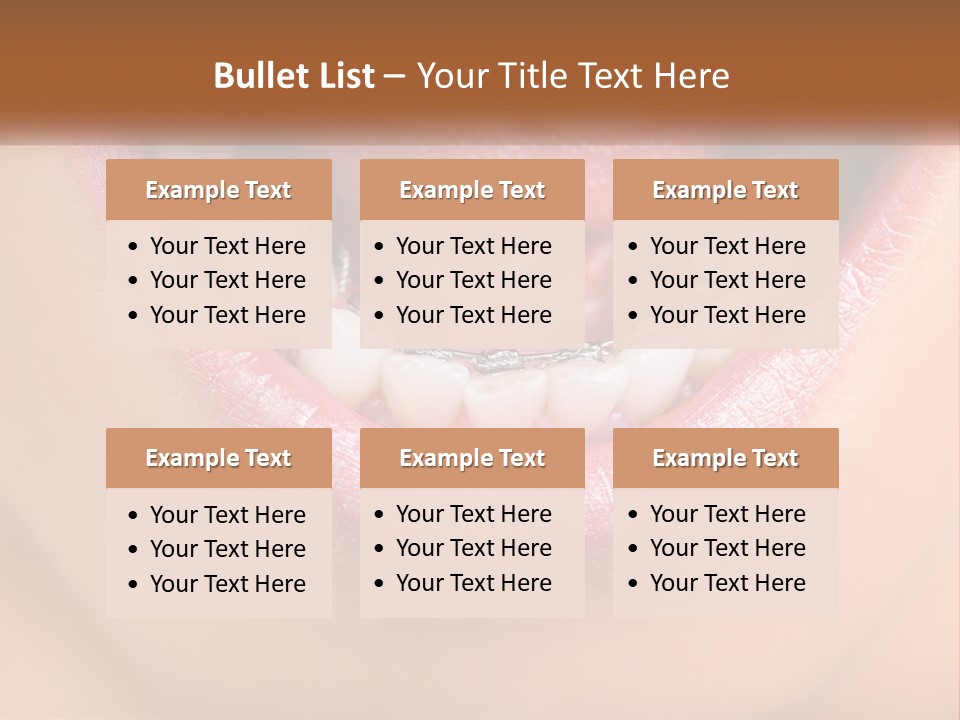 Bullet List – Your Title Text Here

Example Text
• Your Text Here
• Your Text Here
• Your Text Here

Example Text
• Your Text Here
• Your Text Here
• Your Text Here

Example Text
• Your Text Here
• Your Text Here
• Your Text Here

Example Text
• Your Text Here
• Your Text Here
• Your Text Here

Example Text
• Your Text Here
• Your Text Here
• Your Text Here

Example Text
• Your Text Here
• Your Text Here
• Your Text Here